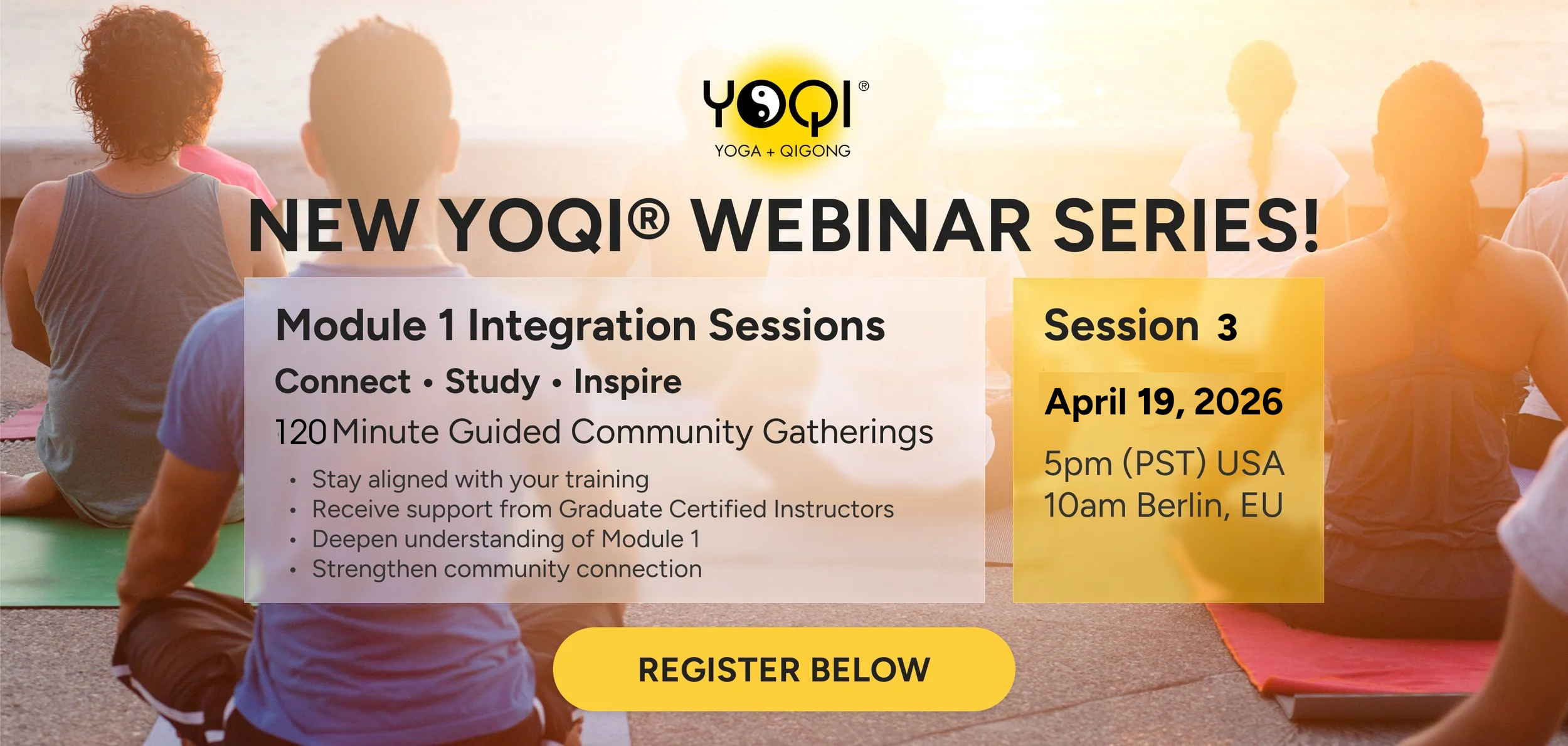 YOQI®
YOGA + QIGONG

NEW YOQI® WEBINAR SERIES!

Module 1 Integration Sessions
Connect • Study • Inspire
120 Minute Guided Community Gatherings
• Stay aligned with your training
• Receive support from Graduate Certified Instructors
• Deepen understanding of Module 1
• Strengthen community connection

Session 3
April 19, 2026
5pm (PST) USA
10am Berlin, EU

REGISTER BELOW